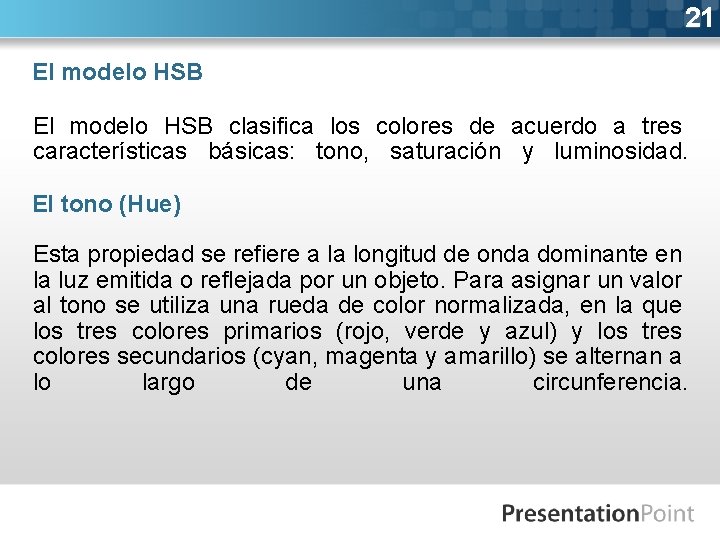 21

El modelo HSB

El modelo HSB clasifica los colores de acuerdo a tres características básicas: tono, saturación y luminosidad.

El tono (Hue)

Esta propiedad se refiere a la longitud de onda dominante en la luz emitida o reflejada por un objeto. Para asignar un valor al tono se utiliza una rueda de color normalizada, en la que los tres colores primarios (rojo, verde y azul) y los tres colores secundarios (cyan, magenta y amarillo) se alternan a lo largo de una circunferencia.

PresentationPoint